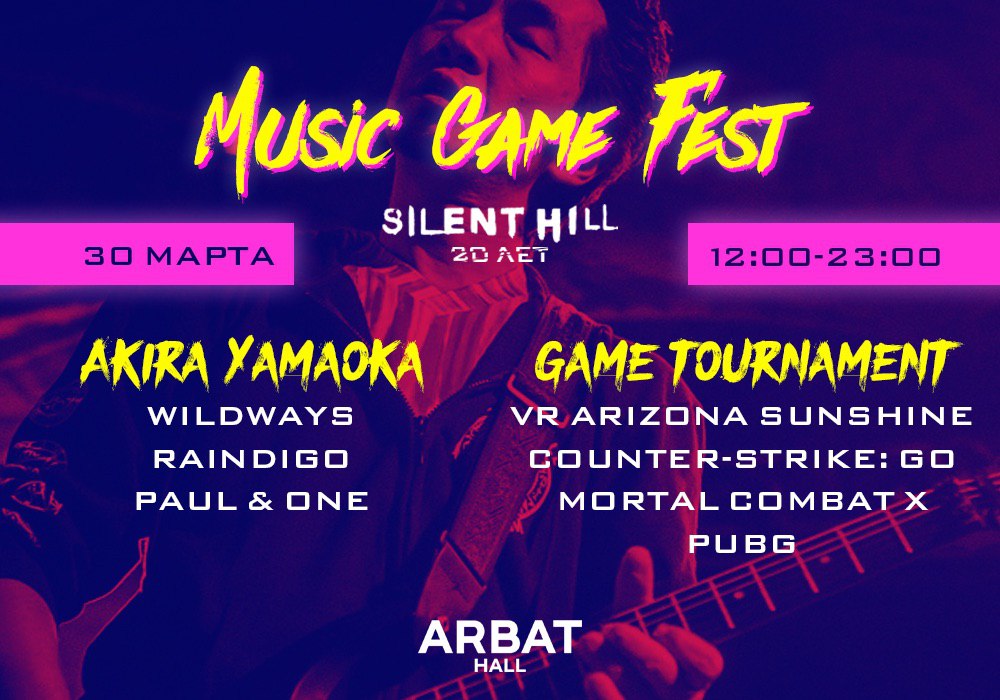 Music Game Fest

SILENT HILL
20 ЛЕТ

30 МАРТА

12:00-23:00

AKIRA YAMAOKA
WILDWAYS
RAINDIGO
PAUL & ONE

GAME TOURNAMENT
VR ARIZONA SUNSHINE
COUNTER-STRIKE: GO
MORTAL COMBAT X
PUBG

ARBAT
HALL